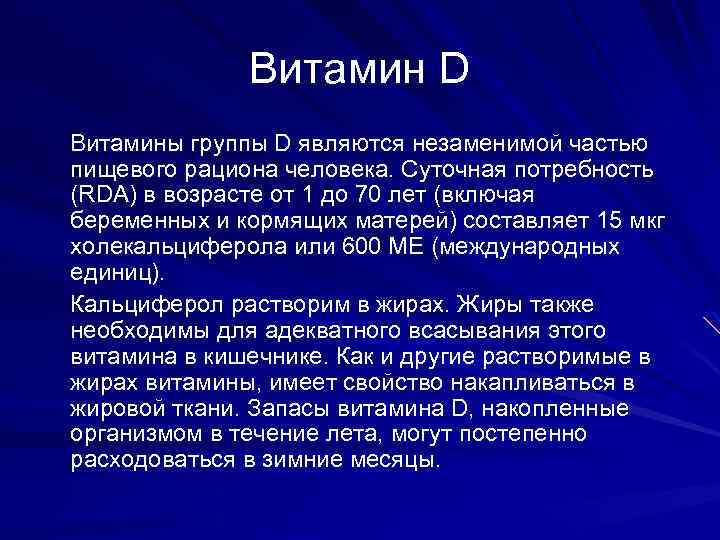 Витамин D

Витамины группы D являются незаменимой частью пищевого рациона человека. Суточная потребность (RDA) в возрасте от 1 до 70 лет (включая беременных и кормящих матерей) составляет 15 мкг холекальциферола или 600 МЕ (международных единиц).

Кальциферол растворим в жирах. Жиры также необходимы для адекватного всасывания этого витамина в кишечнике. Как и другие растворимые в жирах витамины, имеет свойство накапливаться в жировой ткани. Запасы витамина D, накопленные организмом в течение лета, могут постепенно расходоваться в зимние месяцы.